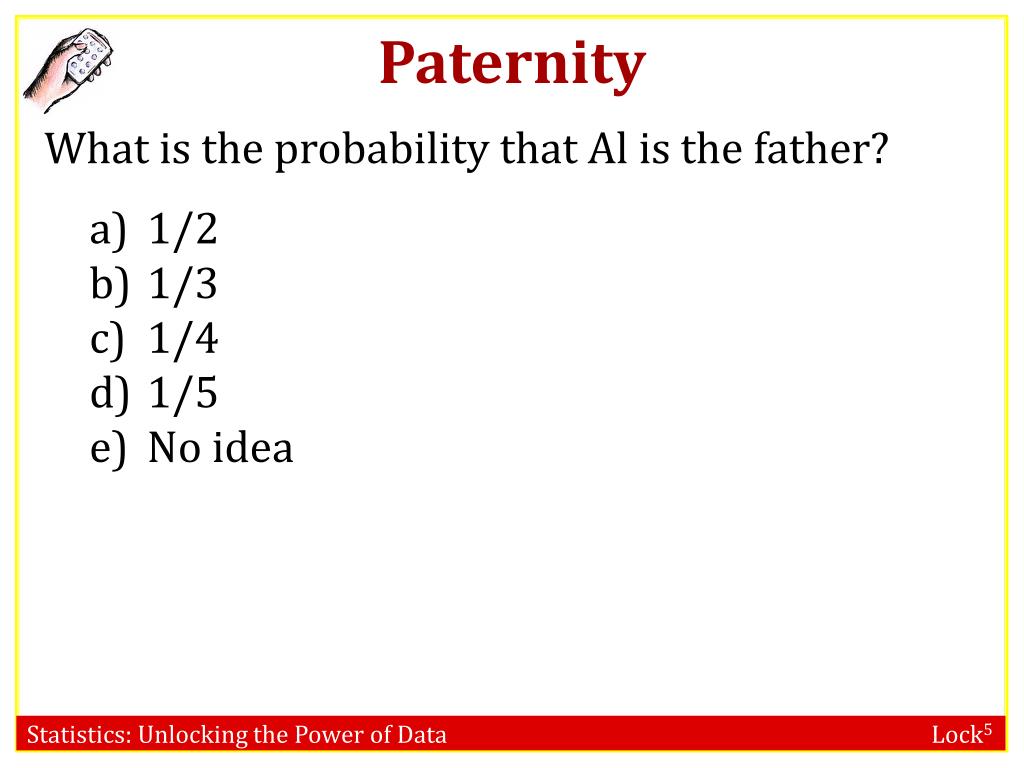 Paternity

What is the probability that Al is the father?

a) 1/2
b) 1/3
c) 1/4
d) 1/5
e) No idea

Statistics: Unlocking the Power of Data

Lock$^5$